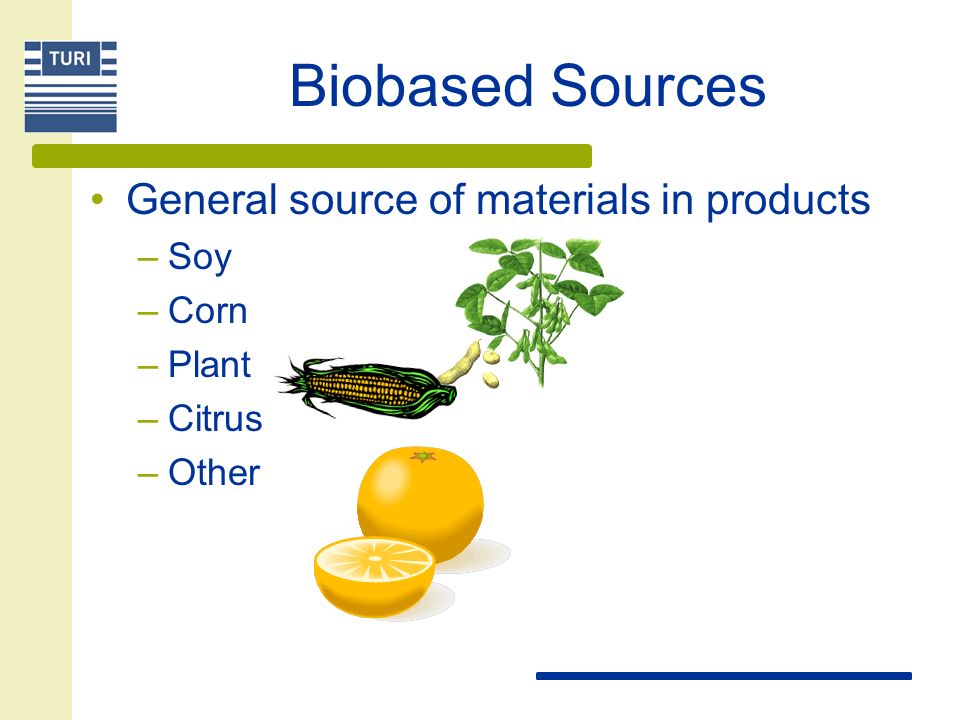 TURI

Biobased Sources

• General source of materials in products
– Soy
– Corn
– Plant
– Citrus
– Other